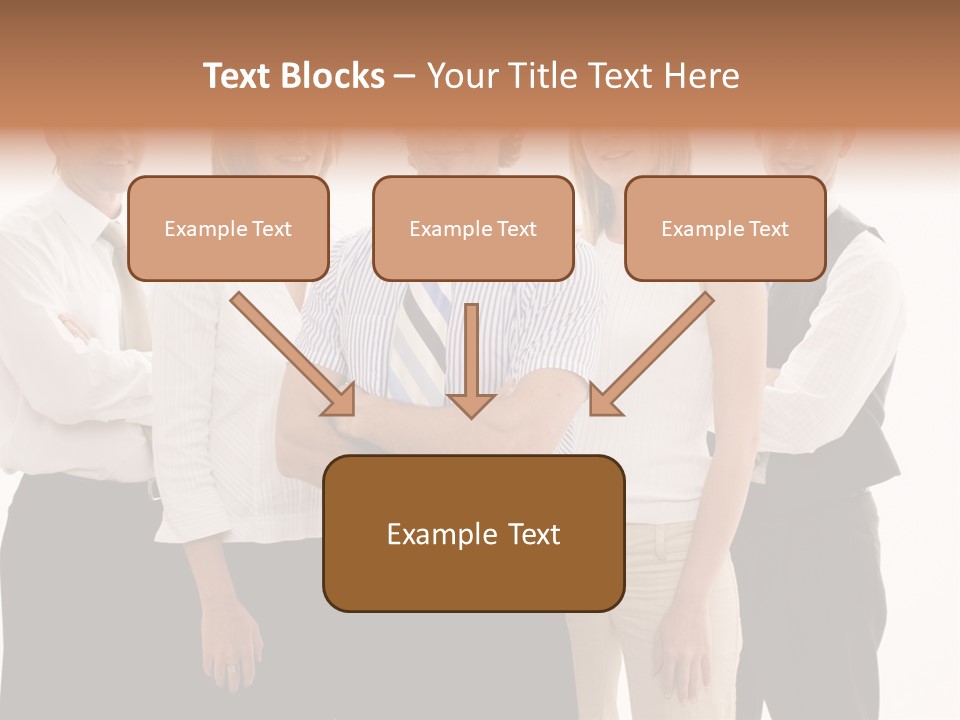 Text Blocks – Your Title Text Here

Example Text

Example Text

Example Text

Example Text